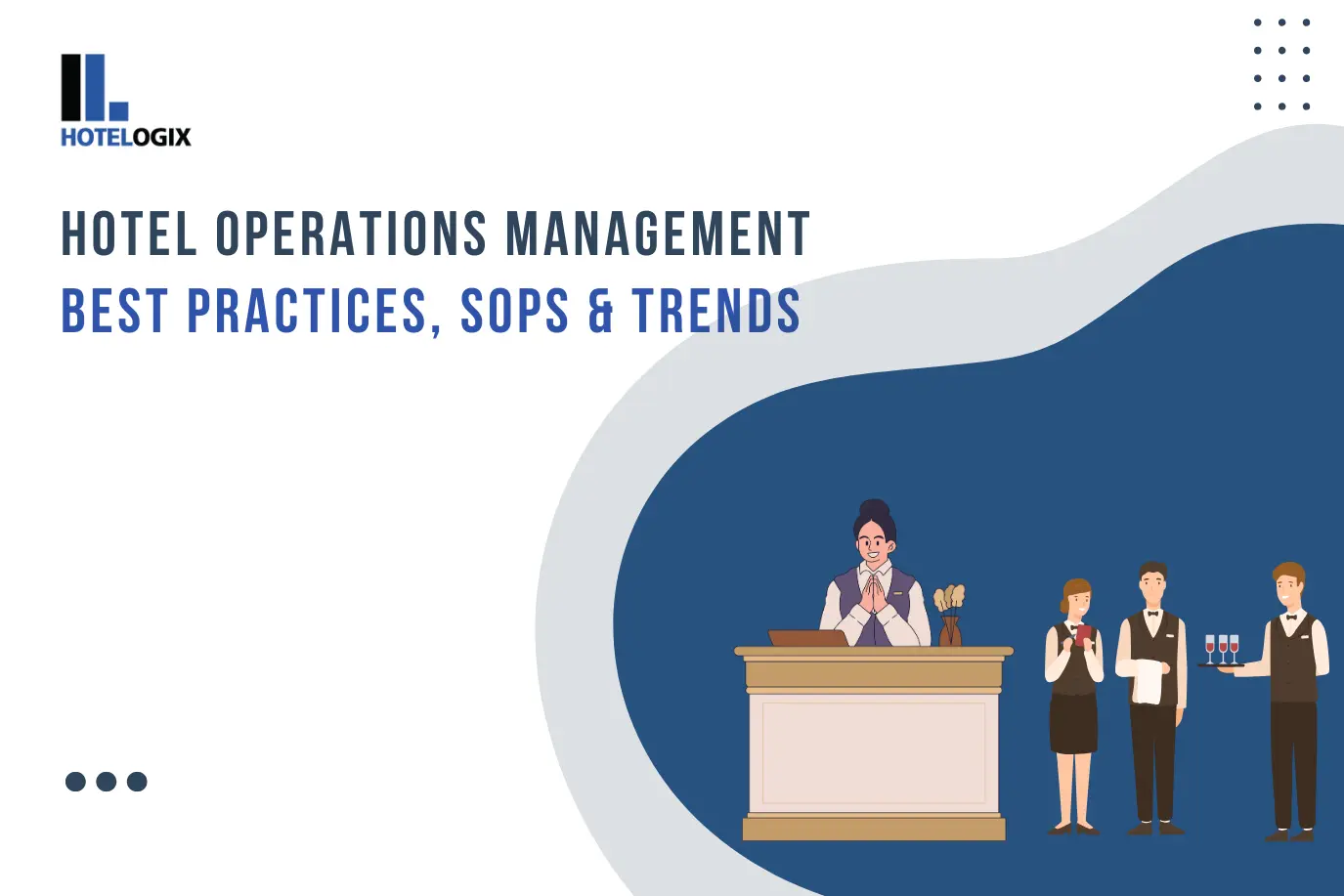 HOTELOGIX

HOTEL OPERATIONS MANAGEMENT
BEST PRACTICES, SOPS & TRENDS